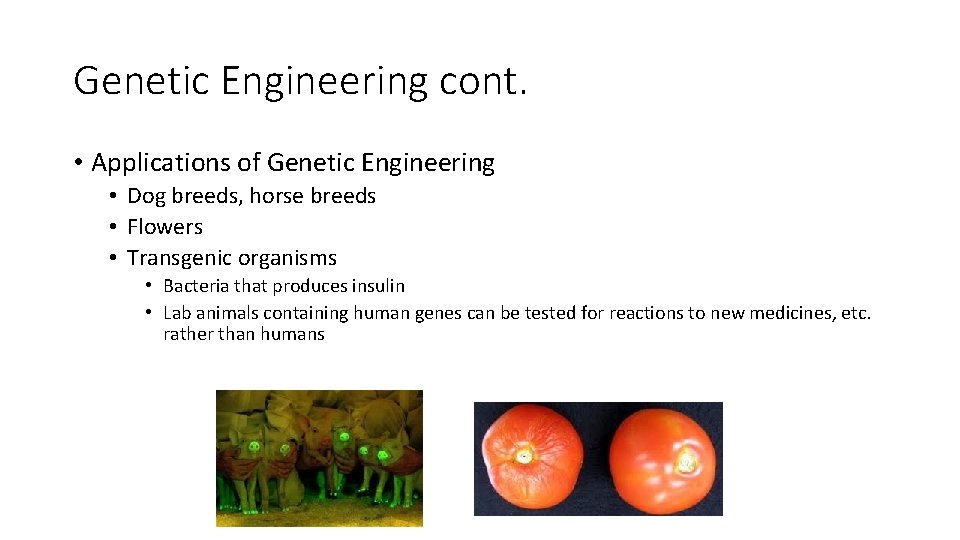 Genetic Engineering cont.

• Applications of Genetic Engineering
  • Dog breeds, horse breeds
  • Flowers
  • Transgenic organisms
    • Bacteria that produces insulin
    • Lab animals containing human genes can be tested for reactions to new medicines, etc. rather than humans